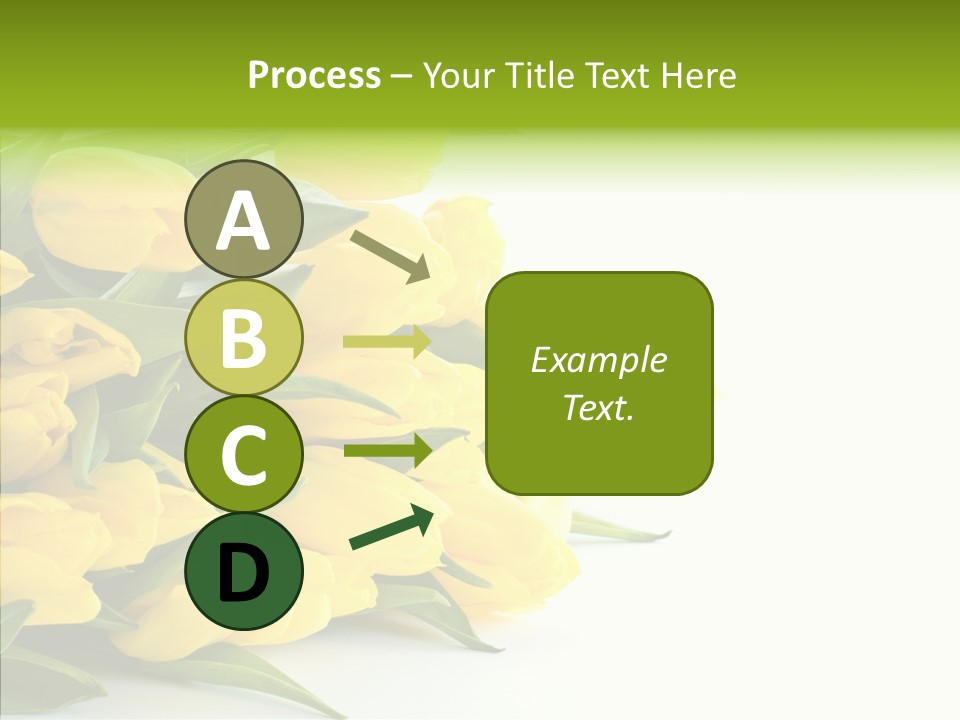 Process – Your Title Text Here

A

B

C

D

Example Text.